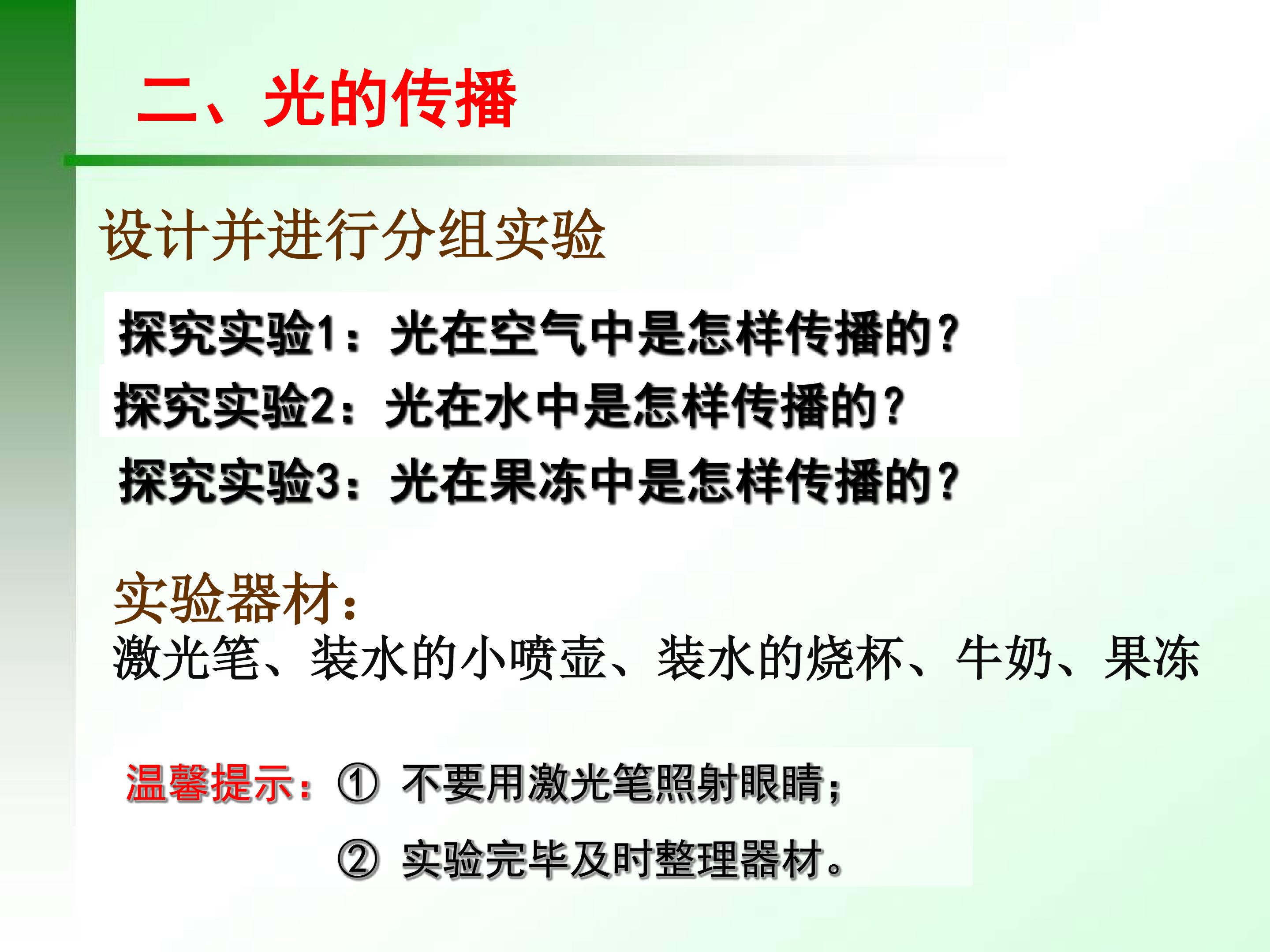 二、光的传播

设计并进行分组实验

探究实验1：光在空气中是怎样传播的？

探究实验2：光在水中是怎样传播的？

探究实验3：光在果冻中是怎样传播的？

实验器材：

激光笔、装水的小喷壶、装水的烧杯、牛奶、果冻

温馨提示：① 不要用激光笔照射眼睛；

② 实验完毕及时整理器材。